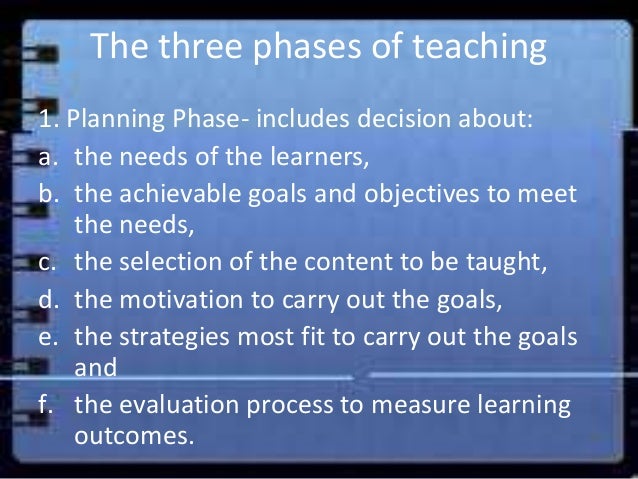 The three phases of teaching

1. Planning Phase- includes decision about:
a. the needs of the learners,
b. the achievable goals and objectives to meet the needs,
c. the selection of the content to be taught,
d. the motivation to carry out the goals,
e. the strategies most fit to carry out the goals and
f. the evaluation process to measure learning outcomes.